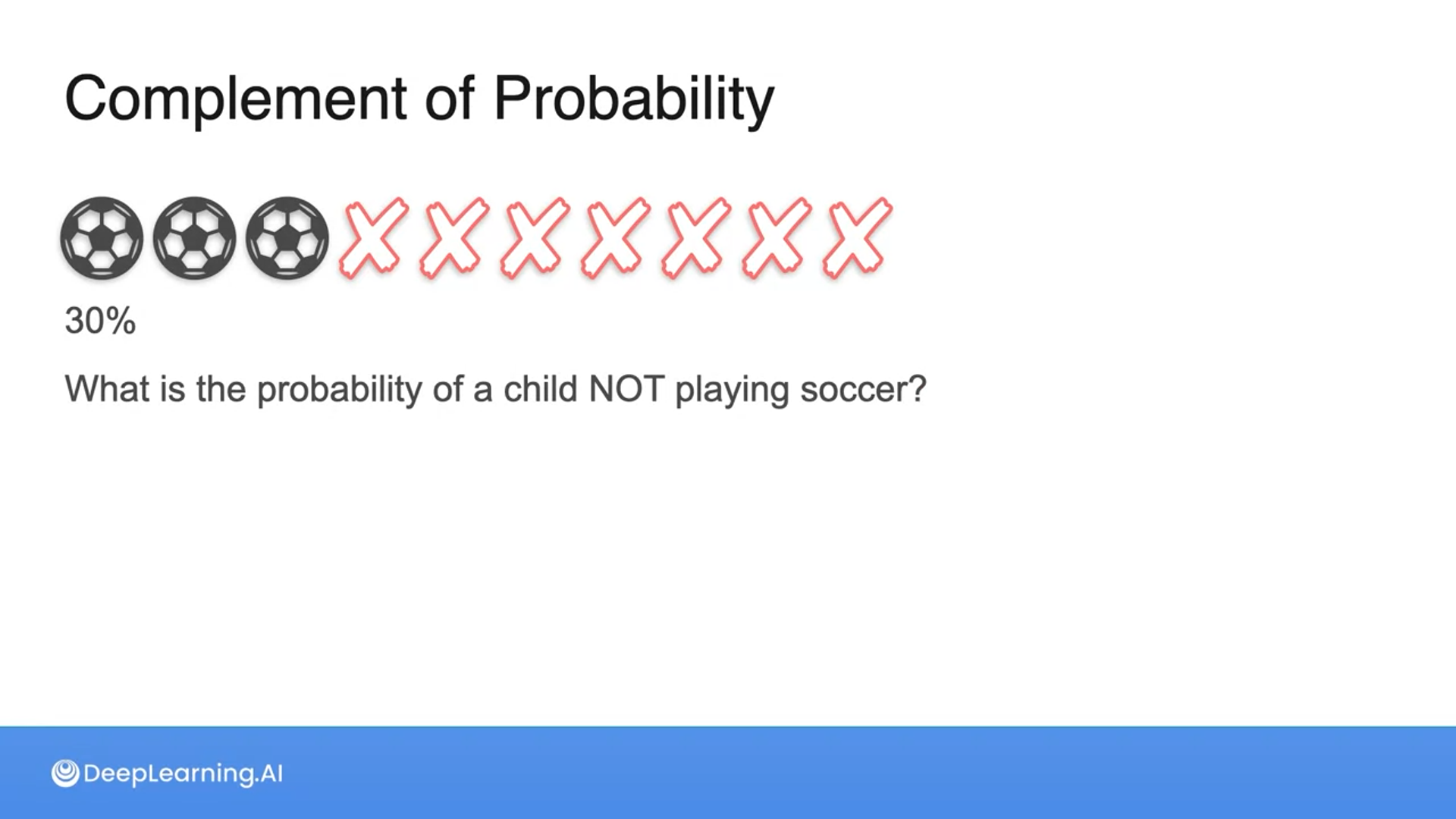 Complement of Probability

30%

What is the probability of a child NOT playing soccer?

DeepLearning.AI